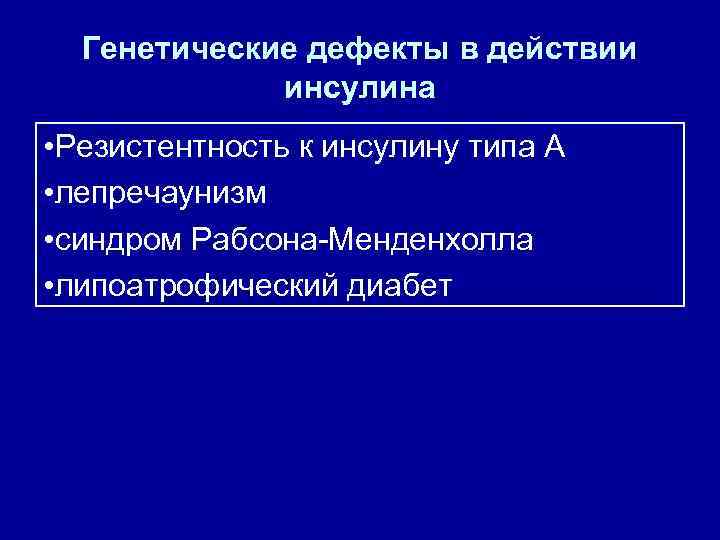 Генетические дефекты в действии инсулина

•Резистентность к инсулину типа А
•лепречаунизм
•синдром Рабсона-Менденхолла
•липоатрофический диабет